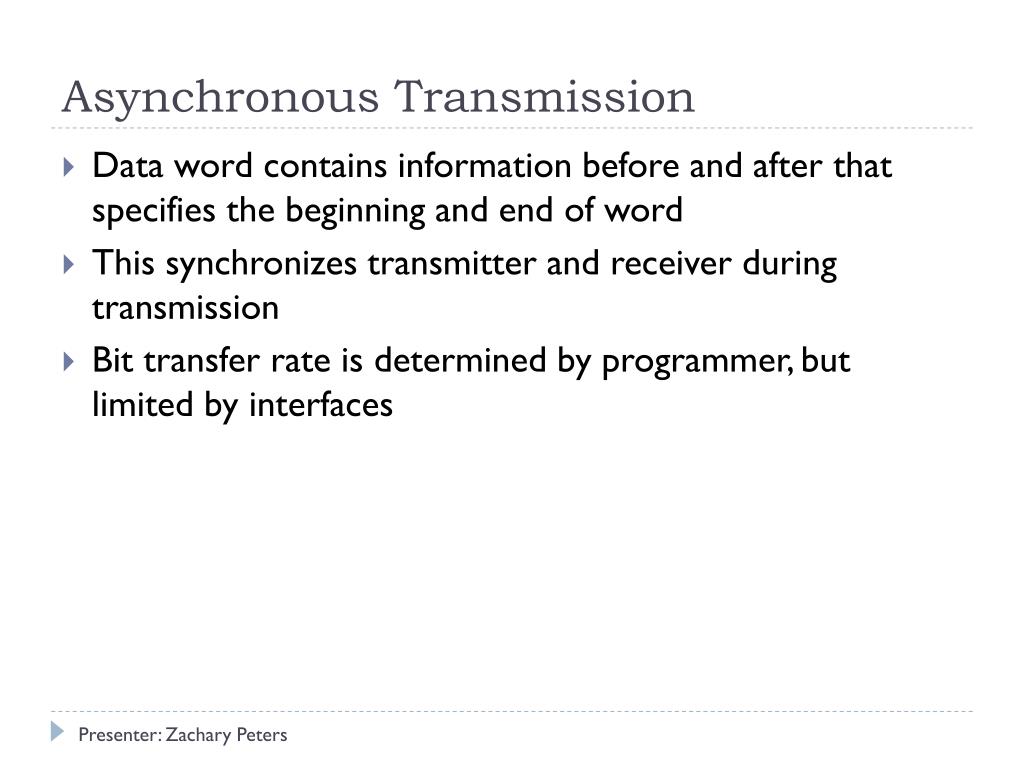 Asynchronous Transmission

Data word contains information before and after that specifies the beginning and end of word

This synchronizes transmitter and receiver during transmission

Bit transfer rate is determined by programmer, but limited by interfaces

Presenter: Zachary Peters